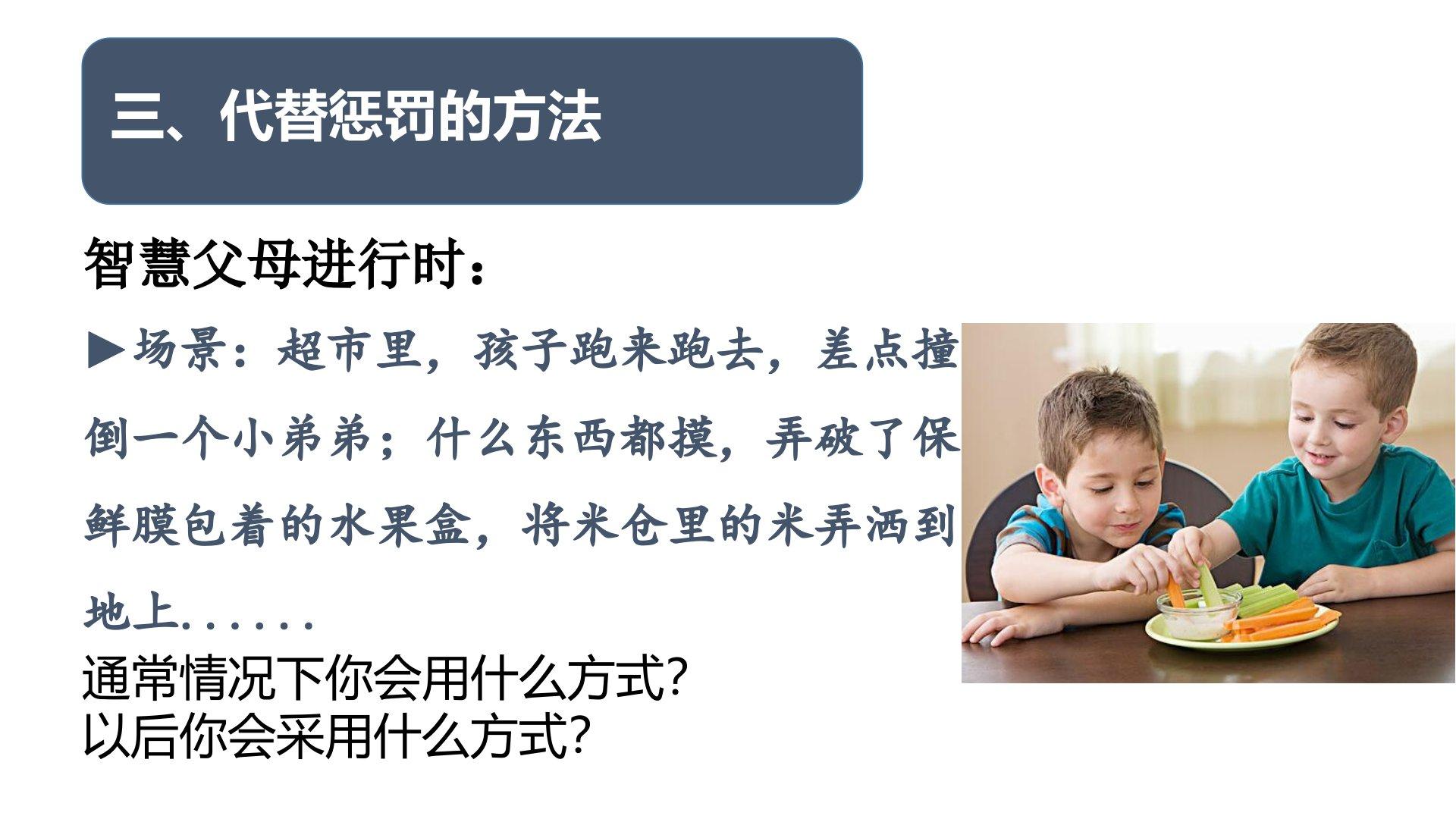 三、代替惩罚的方法

智慧父母进行时：

▶场景：超市里，孩子跑来跑去，差点撞倒一个小弟弟；什么东西都摸，弄破了保鲜膜包着的水果盒，将米仓里的米弄洒到地上......

通常情况下你会用什么方式?
以后你会采用什么方式?